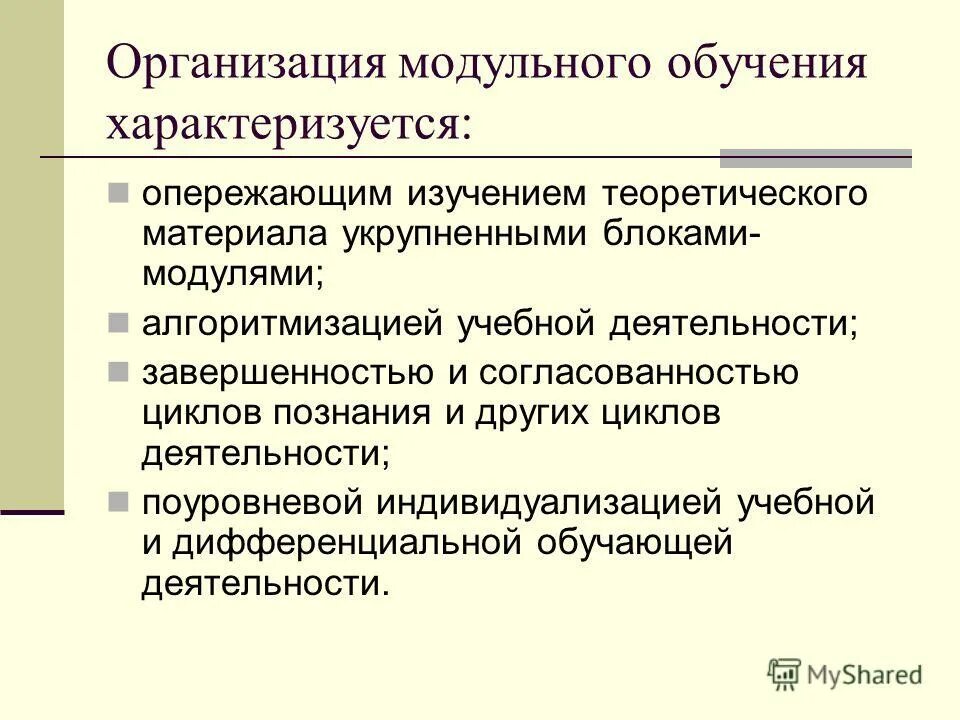 Организация модульного обучения характеризуется:

опережающим изучением теоретического материала укрупненными блоками-модулями;

алгоритмизацией учебной деятельности;

завершенностью и согласованностью циклов познания и других циклов деятельности;

поуровневой индивидуализацией учебной и дифференциальной обучающей деятельности.

MyShared